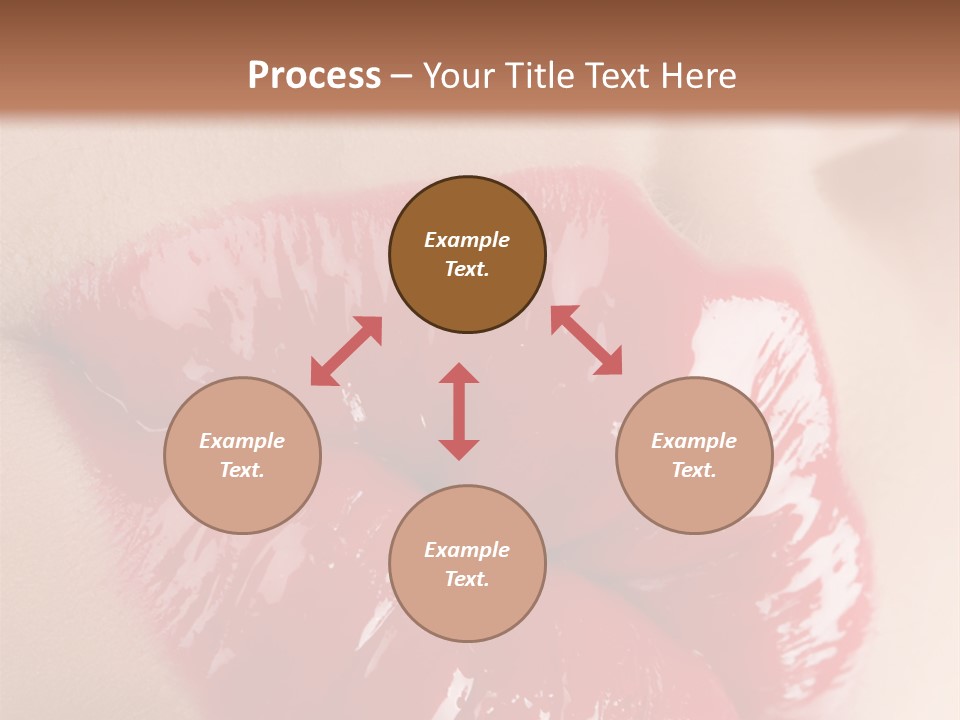 Process – Your Title Text Here

Example Text.

Example Text.

Example Text.

Example Text.